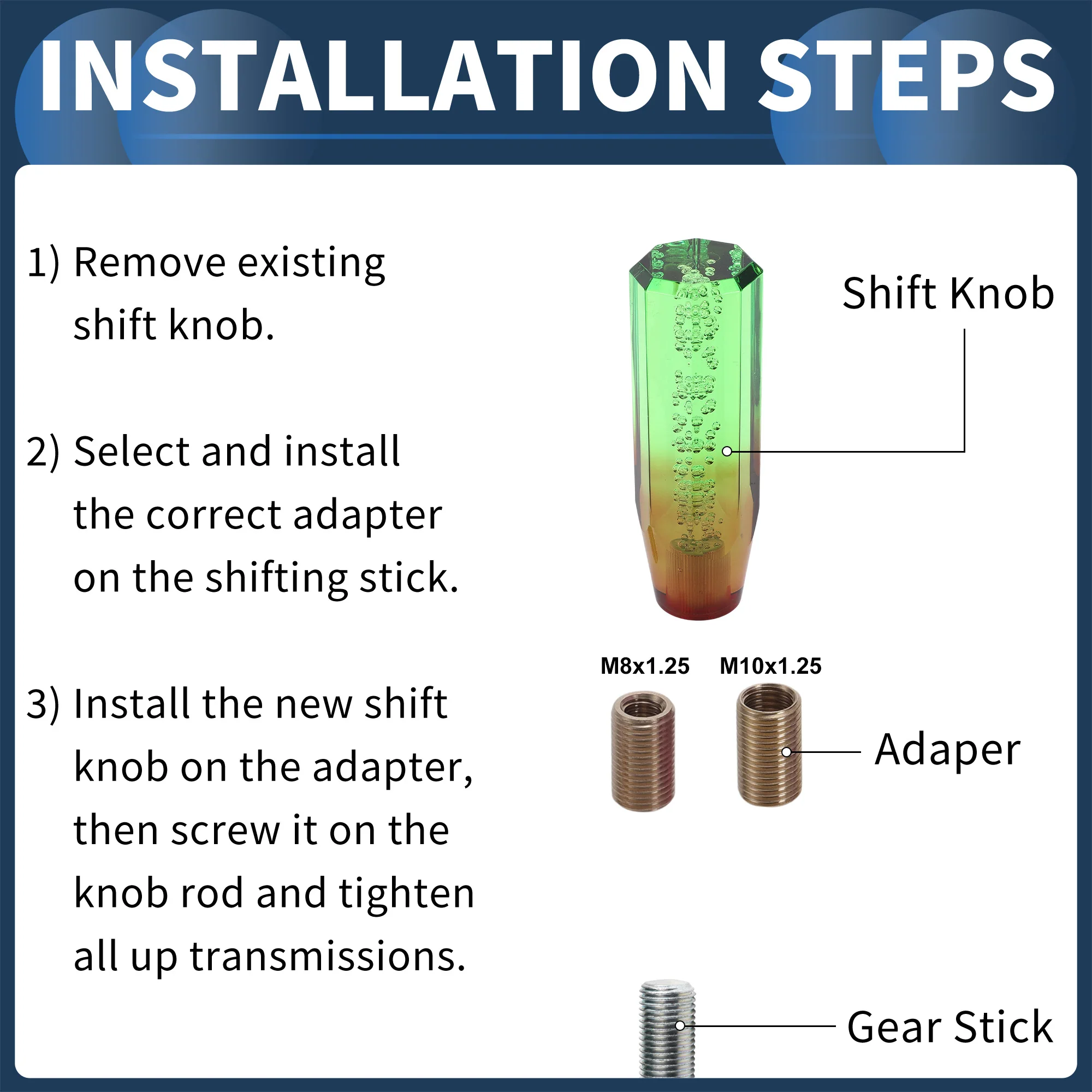 INSTALLATION STEPS

1) Remove existing shift knob.

2) Select and install the correct adapter on the shifting stick.

3) Install the new shift knob on the adapter, then screw it on the knob rod and tighten all up transmissions.

Shift Knob

M8x1.25

M10x1.25

Adaper

Gear Stick